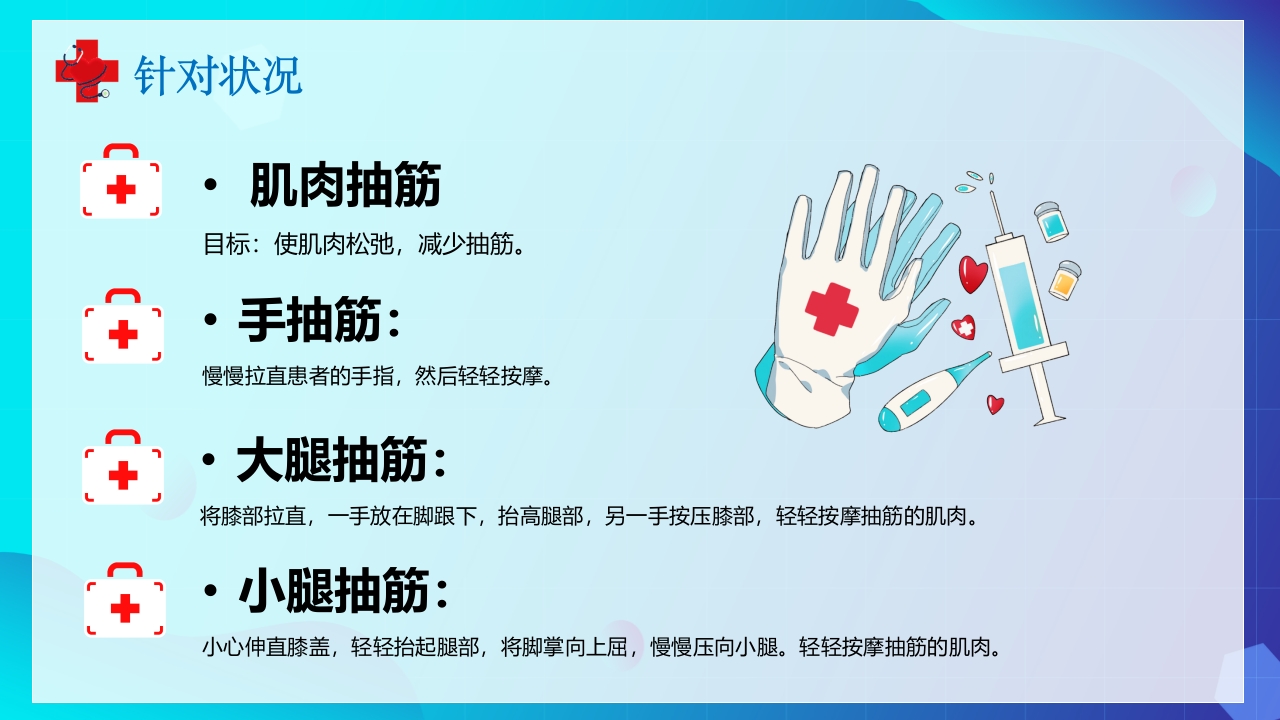 针对状况

• 肌肉抽筋

目标：使肌肉松弛，减少抽筋。

• 手抽筋：

慢慢拉直患者的手指，然后轻轻按摩。

• 大腿抽筋：

将膝部拉直，一手放在脚跟下，抬高腿部，另一手按压膝部，轻轻按摩抽筋的肌肉。

• 小腿抽筋：

小心伸直膝盖，轻轻抬起腿部，将脚掌向上屈，慢慢压向小腿。轻轻按摩抽筋的肌肉。